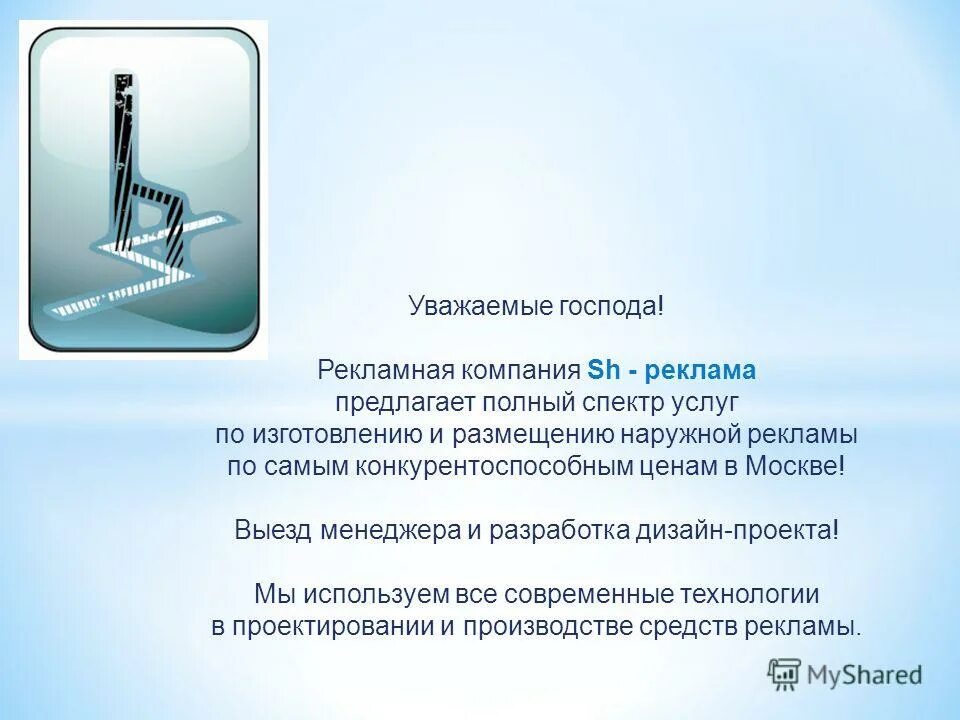 Уважаемые господа!

Рекламная компания Sh - реклама предлагает полный спектр услуг по изготовлению и размещению наружной рекламы по самым конкурентоспособным ценам в Москве!

Выезд менеджера и разработка дизайн-проекта!

Мы используем все современные технологии в проектировании и производстве средств рекламы.

MyShared